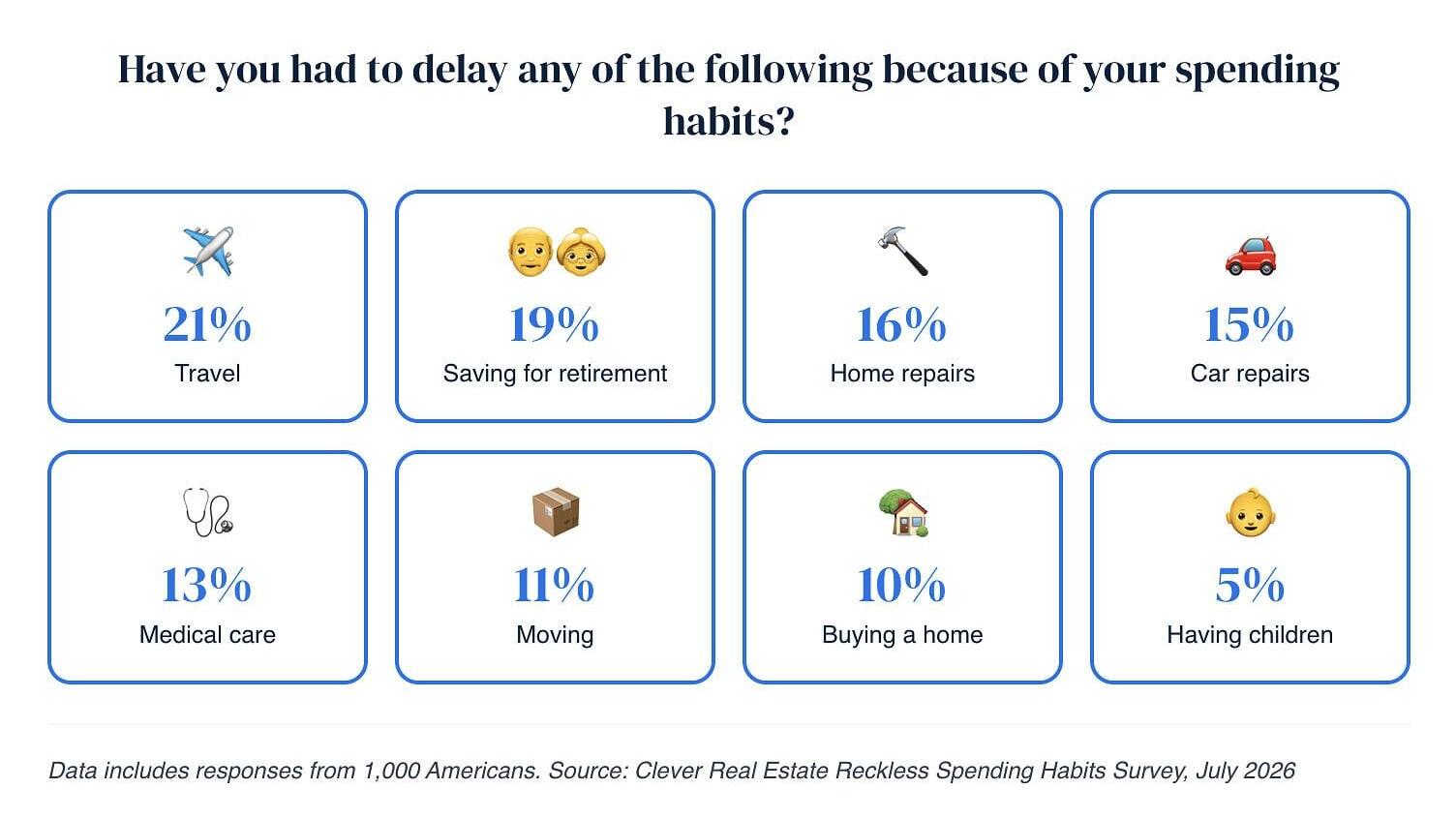 Have you had to delay any of the following because of your spending habits?

21%
Travel

19%
Saving for retirement

16%
Home repairs

15%
Car repairs

13%
Medical care

11%
Moving

10%
Buying a home

5%
Having children

Data includes responses from 1,000 Americans. Source: Clever Real Estate Reckless Spending Habits Survey, July 2026